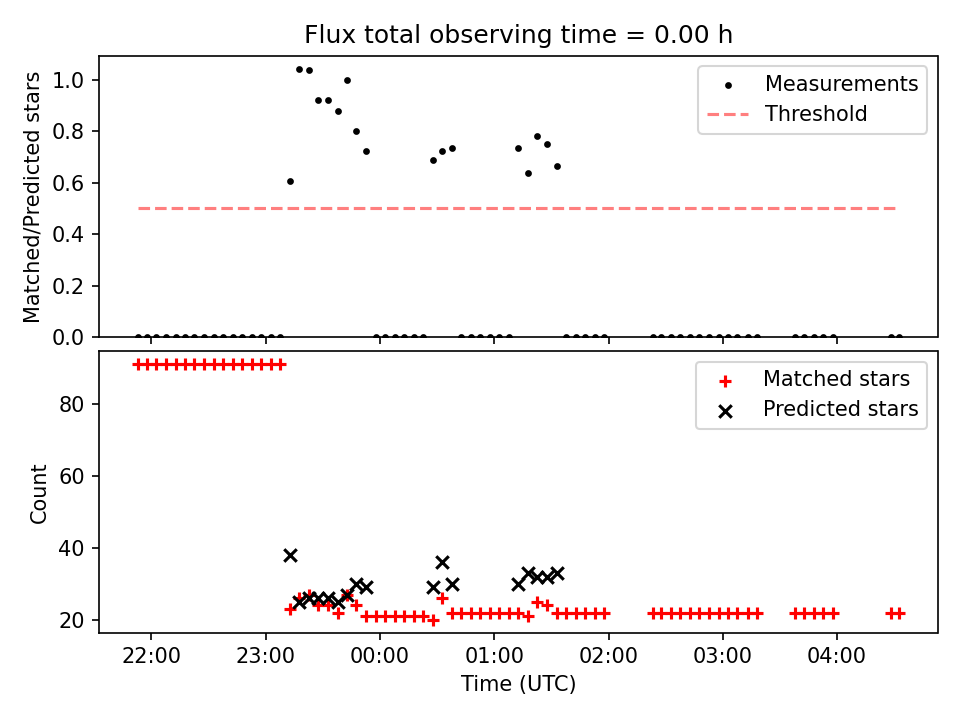 Flux total observing time = 0.00 h

Matched/Predicted stars
1.0
0.8
0.6
0.4
0.2
0.0

Measurements
Threshold

Count
80
60
40
20

Matched stars
Predicted stars

22:00
23:00
00:00
01:00
02:00
03:00
04:00
Time (UTC)